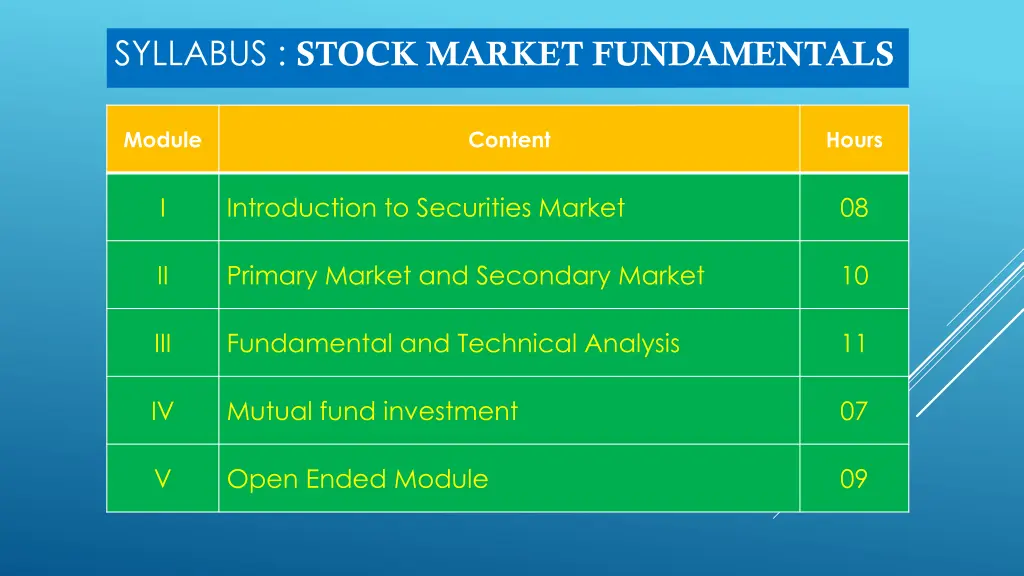 SYLLABUS : STOCK MARKET FUNDAMENTALS

| Module | Content | Hours |
|---|---|---|
| I | Introduction to Securities Market | 08 |
| II | Primary Market and Secondary Market | 10 |
| III | Fundamental and Technical Analysis | 11 |
| IV | Mutual fund investment | 07 |
| V | Open Ended Module | 09 |